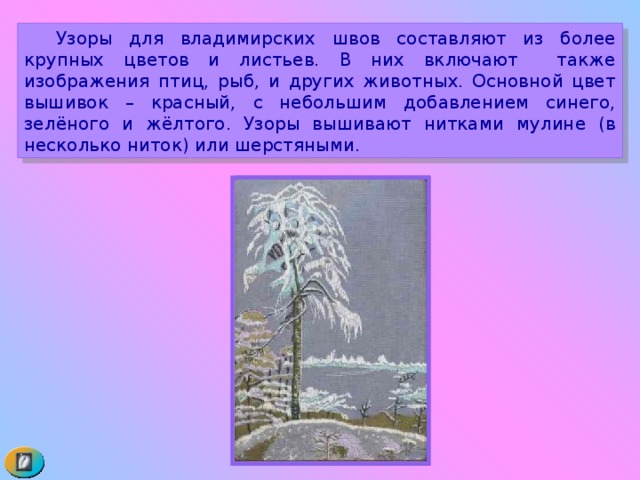 Узоры для владимирских швов составляют из более крупных цветов и листьев. В них включают также изображения птиц, рыб, и других животных. Основной цвет вышивок – красный, с небольшим добавлением синего, зелёного и жёлтого. Узоры вышивают нитками мулине (в несколько ниток) или шерстяными.